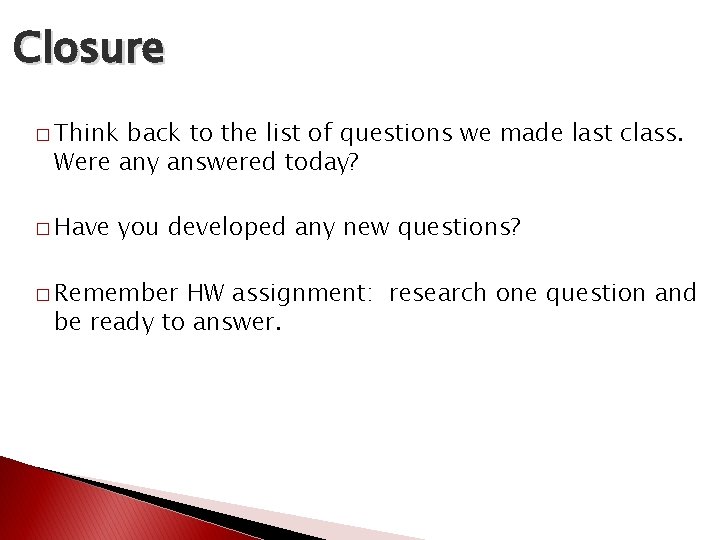 Closure

□ Think back to the list of questions we made last class. Were any answered today?

□ Have you developed any new questions?

□ Remember HW assignment:  research one question and be ready to answer.